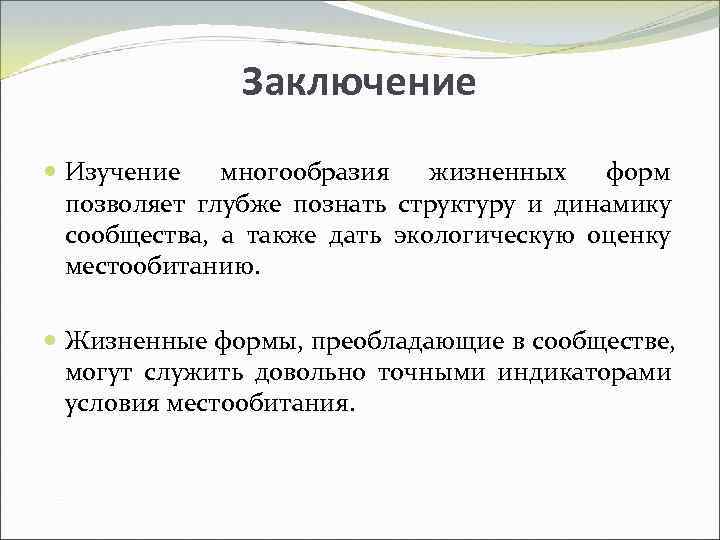 Заключение

Изучение многообразия жизненных форм позволяет глубже познать структуру и динамику сообщества, а также дать экологическую оценку местообитанию.

Жизненные формы, преобладающие в сообществе, могут служить довольно точными индикаторами условия местообитания.